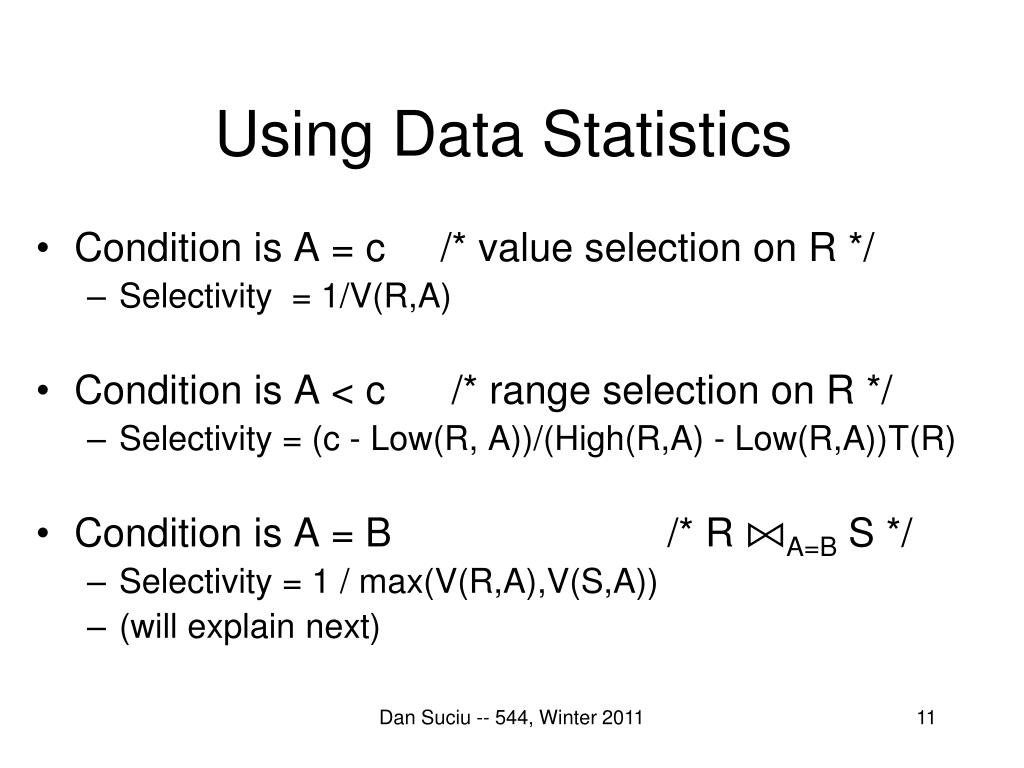 Using Data Statistics

• Condition is A = c /* value selection on R */
– Selectivity = 1/V(R,A)

• Condition is A < c /* range selection on R */
– Selectivity = (c - Low(R, A))/(High(R,A) - Low(R,A))T(R)

• Condition is A = B /* R $\bowtie_{A=B}$ S */
– Selectivity = 1 / max(V(R,A),V(S,A))
– (will explain next)

Dan Suciu -- 544, Winter 2011

11